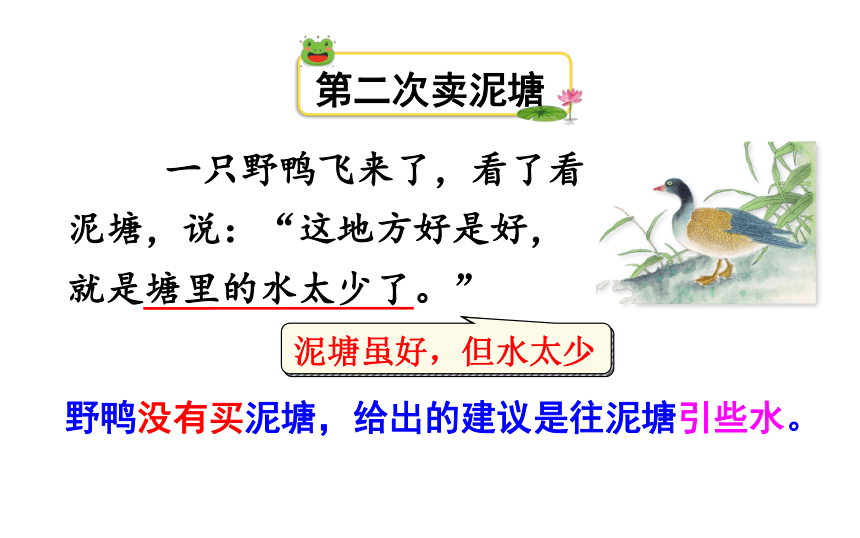 第二次卖泥塘

一只野鸭飞来了，看了看泥塘，说：“这地方好是好，就是塘里的水太少了。”

泥塘虽好，但水太少

野鸭没有买泥塘，给出的建议是往泥塘引些水。